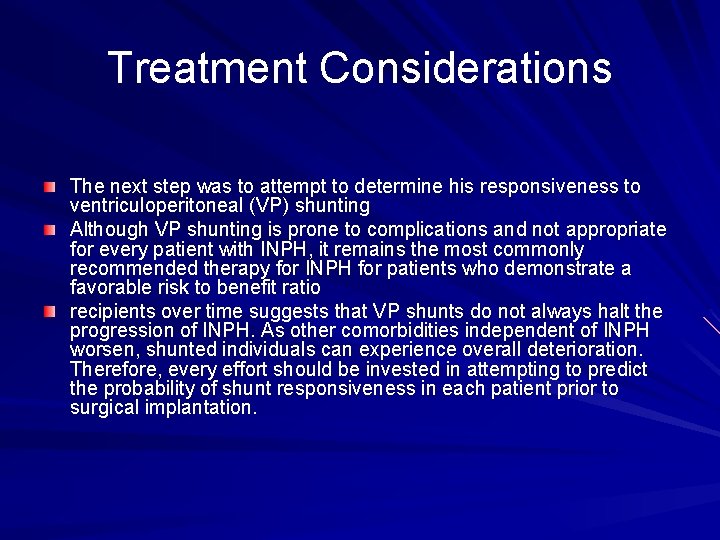 Treatment Considerations

The next step was to attempt to determine his responsiveness to ventriculoperitoneal (VP) shunting

Although VP shunting is prone to complications and not appropriate for every patient with INPH, it remains the most commonly recommended therapy for INPH for patients who demonstrate a favorable risk to benefit ratio

recipients over time suggests that VP shunts do not always halt the progression of INPH. As other comorbidities independent of INPH worsen, shunted individuals can experience overall deterioration. Therefore, every effort should be invested in attempting to predict the probability of shunt responsiveness in each patient prior to surgical implantation.